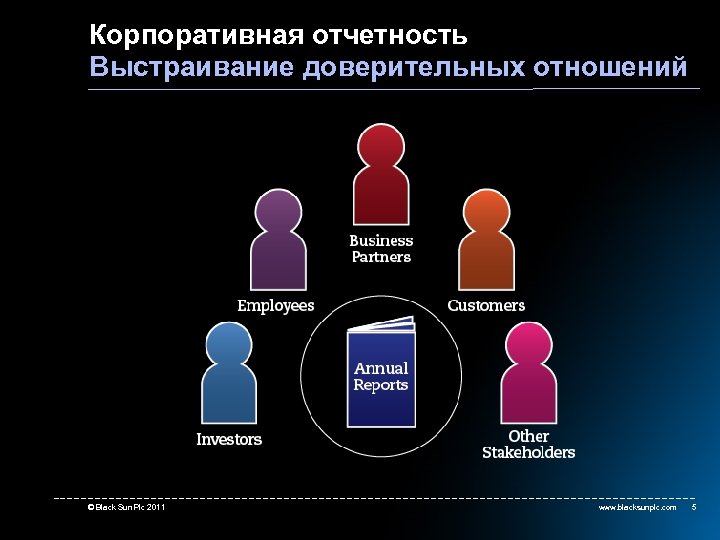 Корпоративная отчетность
Выстраивание доверительных отношений

Business Partners

Employees

Customers

Annual Reports

Investors

Other Stakeholders

© Black Sun Plc 2011

www.blacksunplc.com 5